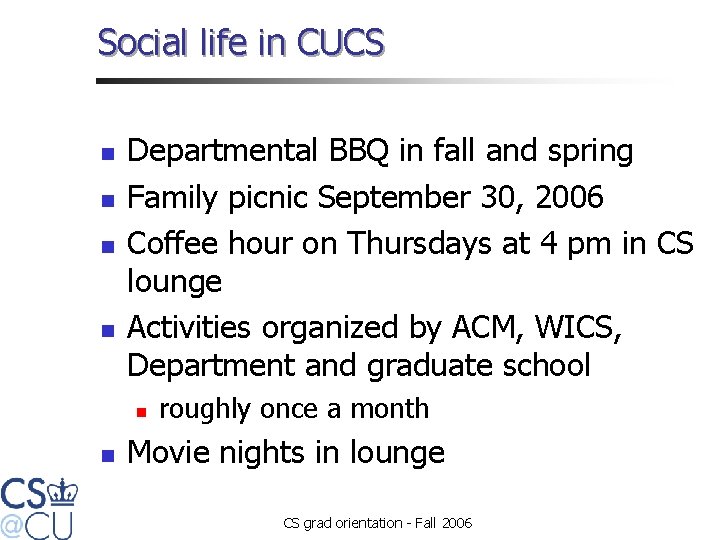 Social life in CUCS

- Departmental BBQ in fall and spring
- Family picnic September 30, 2006
- Coffee hour on Thursdays at 4 pm in CS lounge
- Activities organized by ACM, WICS, Department and graduate school
  - roughly once a month
- Movie nights in lounge

CS @CU

CS grad orientation - Fall 2006